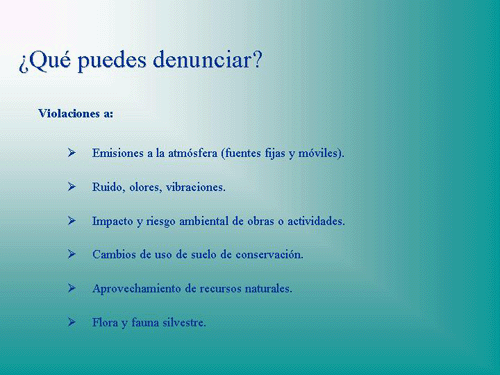 ¿Qué puedes denunciar?

Violaciones a:

➢ Emisiones a la atmósfera (fuentes fijas y móviles).

➢ Ruido, olores, vibraciones.

➢ Impacto y riesgo ambiental de obras o actividades.

➢ Cambios de uso de suelo de conservación.

➢ Aprovechamiento de recursos naturales.

➢ Flora y fauna silvestre.